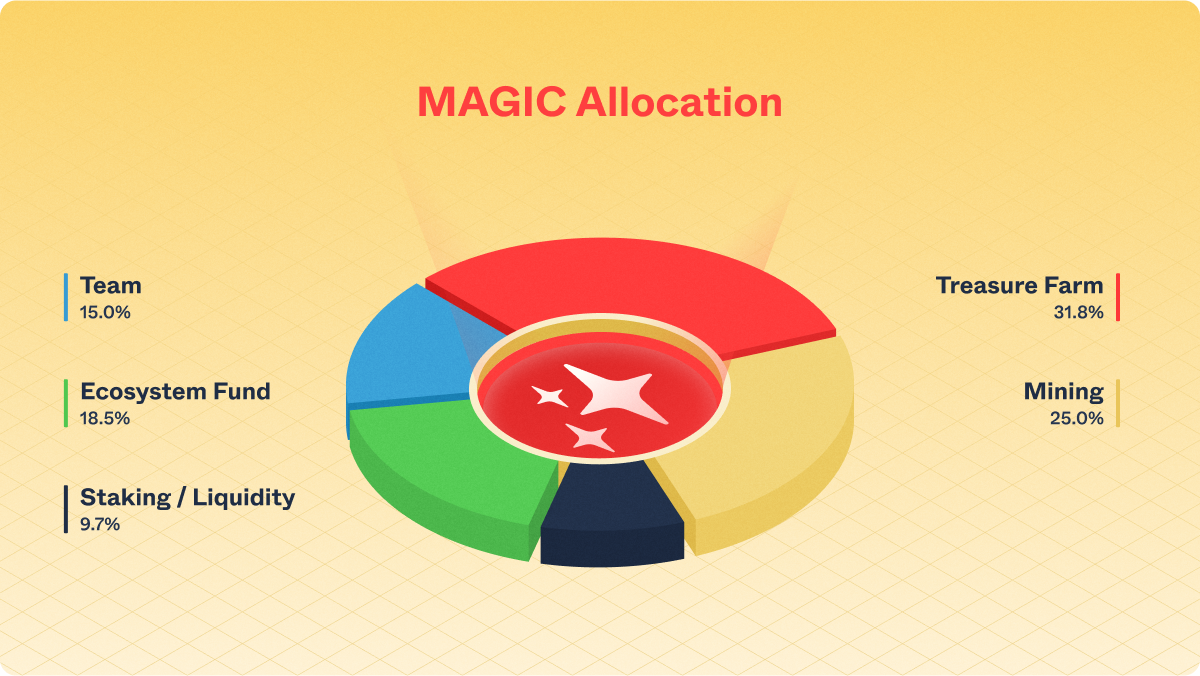 MAGIC Allocation

Team
15.0%

Ecosystem Fund
18.5%

Staking / Liquidity
9.7%

Treasure Farm
31.8%

Mining
25.0%